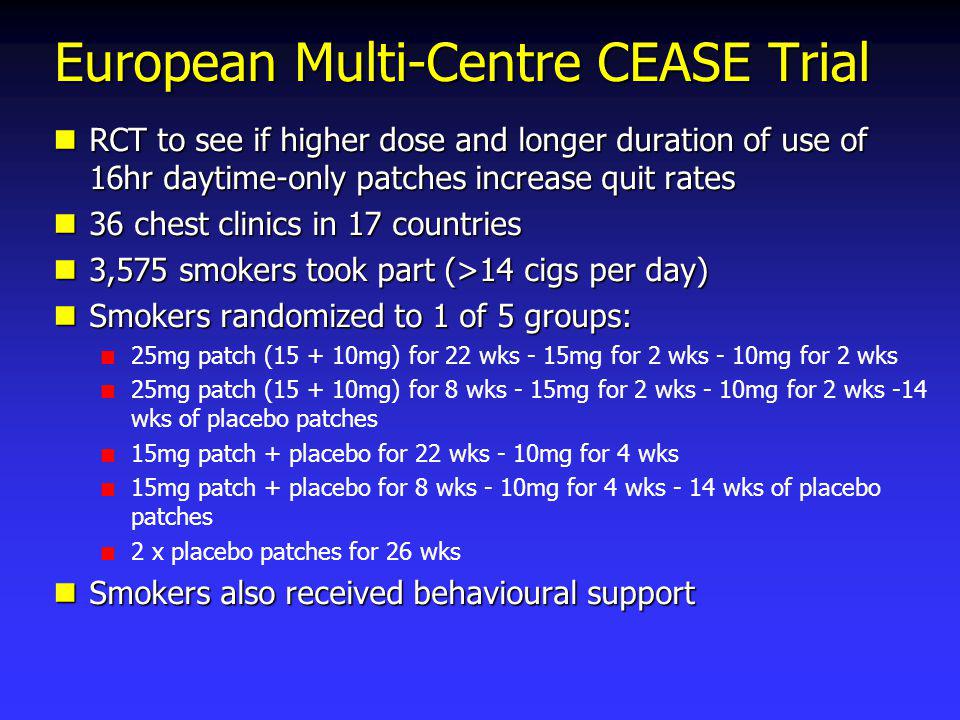 European Multi-Centre CEASE Trial

RCT to see if higher dose and longer duration of use of 16hr daytime-only patches increase quit rates

36 chest clinics in 17 countries

3,575 smokers took part (>14 cigs per day)

Smokers randomized to 1 of 5 groups:

25mg patch (15 + 10mg) for 22 wks - 15mg for 2 wks - 10mg for 2 wks

25mg patch (15 + 10mg) for 8 wks - 15mg for 2 wks - 10mg for 2 wks -14 wks of placebo patches

15mg patch + placebo for 22 wks - 10mg for 4 wks

15mg patch + placebo for 8 wks - 10mg for 4 wks - 14 wks of placebo patches

2 x placebo patches for 26 wks

Smokers also received behavioural support